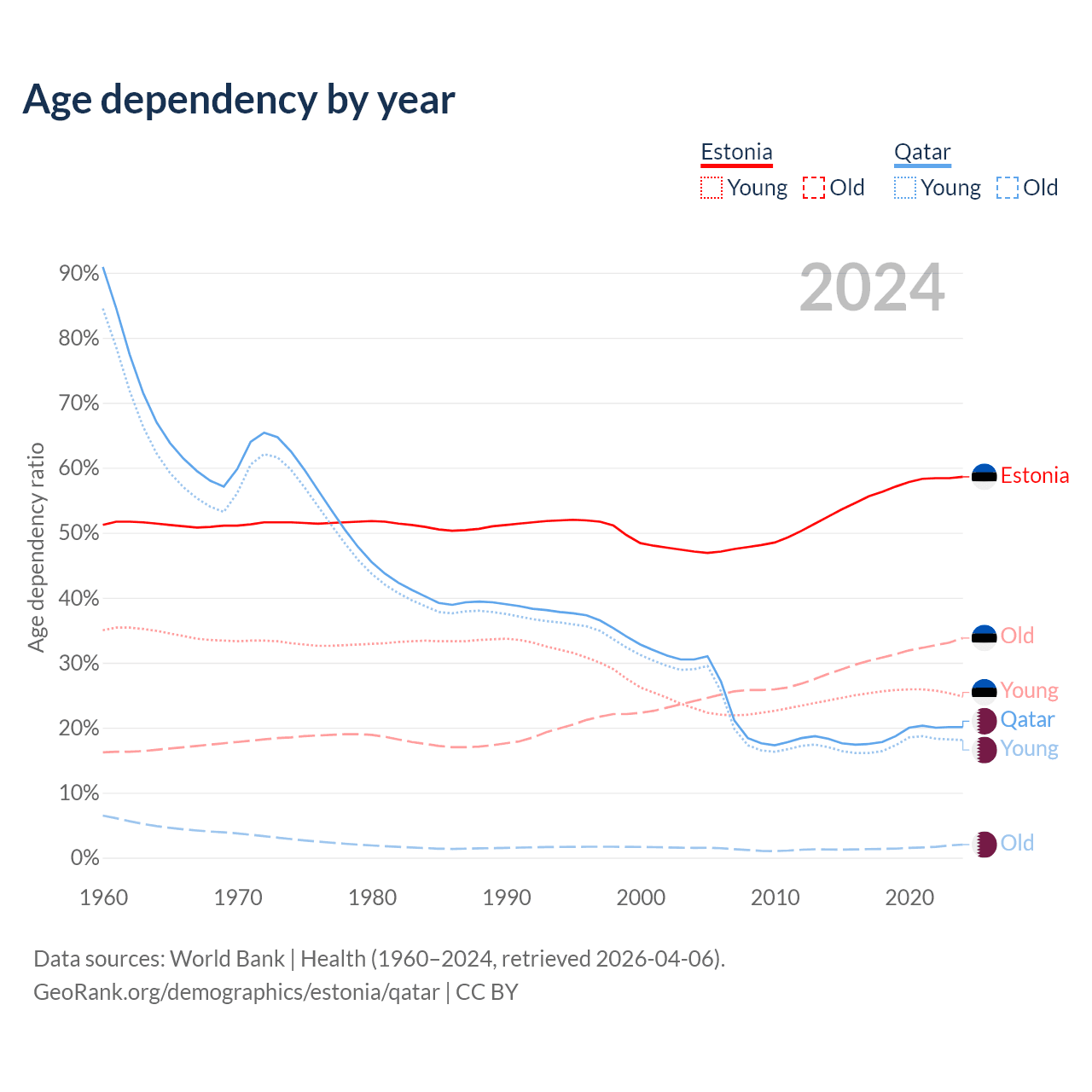 Age dependency by year

Estonia
Young Old

Qatar
Young Old

2024

Age dependency ratio

90%
80%
70%
60%
50%
40%
30%
20%
10%
0%

1960 1970 1980 1990 2000 2010 2020

Estonia
Old
Young
Qatar
Young
Old

Data sources: World Bank | Health (1960–2024, retrieved 2026-04-06).
GeoRank.org/demographics/estonia/qatar | CC BY